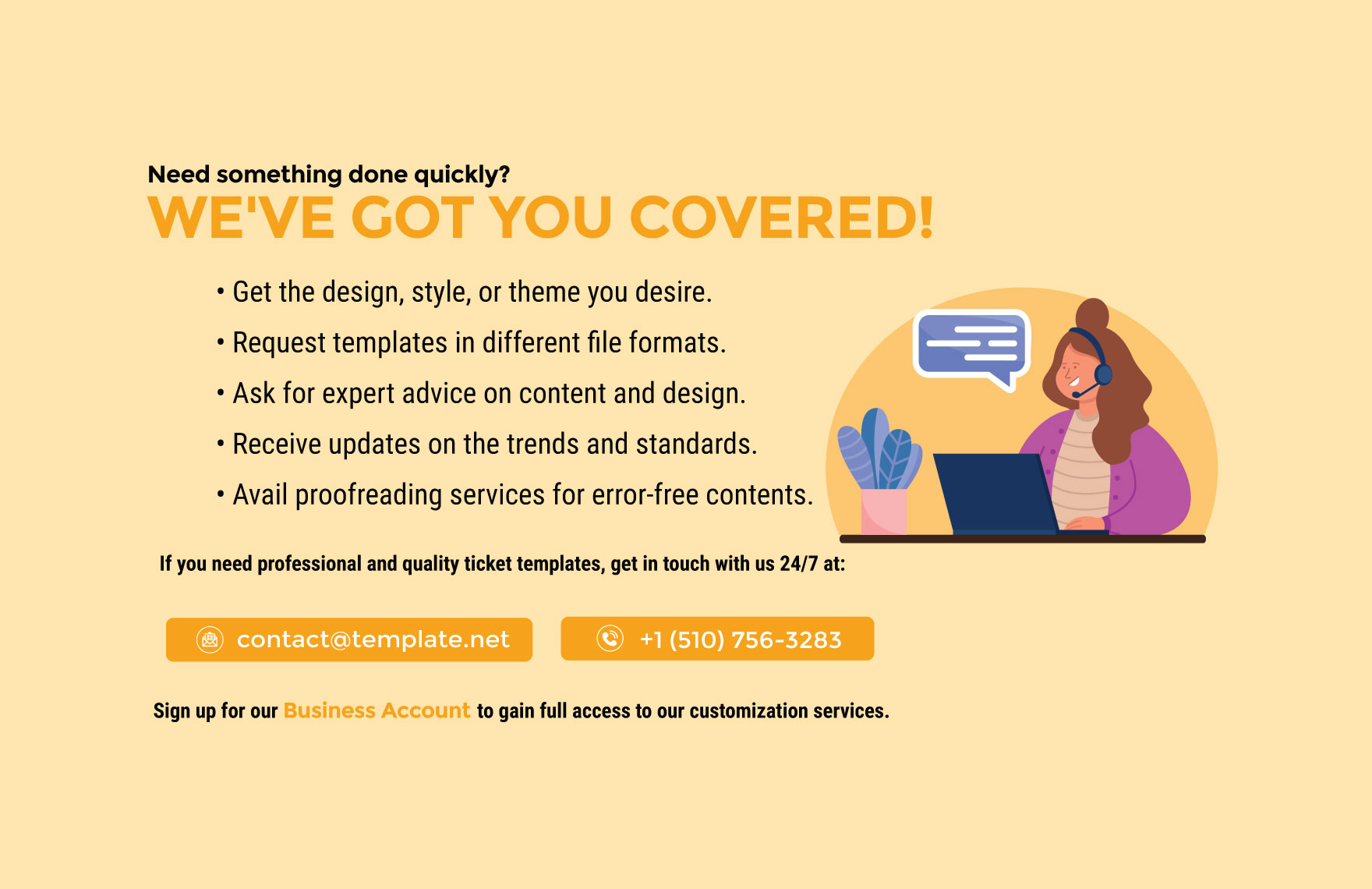 Need something done quickly?
WE'VE GOT YOU COVERED!

• Get the design, style, or theme you desire.
• Request templates in different file formats.
• Ask for expert advice on content and design.
• Receive updates on the trends and standards.
• Avail proofreading services for error-free contents.

If you need professional and quality ticket templates, get in touch with us 24/7 at:

contact@template.net

+1 (510) 756-3283

Sign up for our Business Account to gain full access to our customization services.